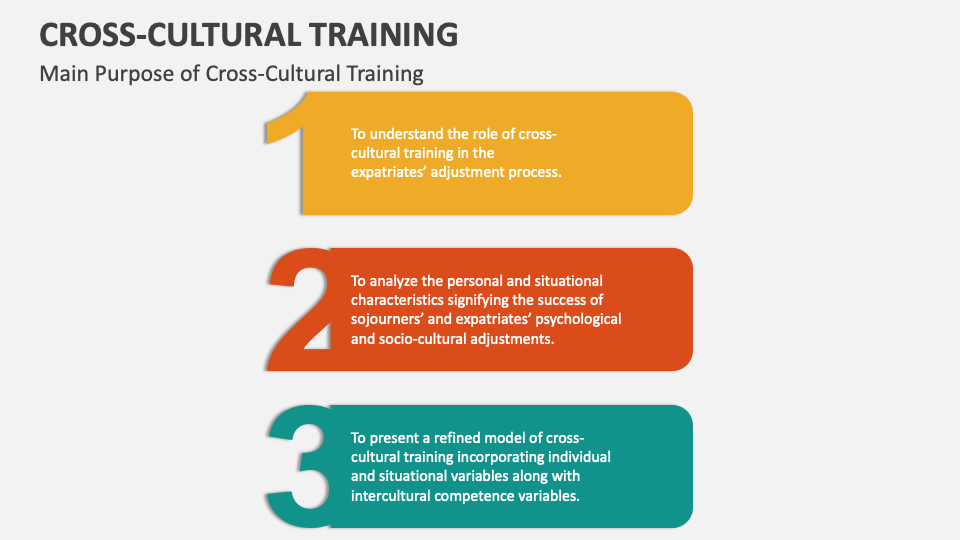 CROSS-CULTURAL TRAINING

Main Purpose of Cross-Cultural Training

1

To understand the role of cross-cultural training in the expatriates' adjustment process.

2

To analyze the personal and situational characteristics signifying the success of sojourners' and expatriates' psychological and socio-cultural adjustments.

3

To present a refined model of cross-cultural training incorporating individual and situational variables along with intercultural competence variables.